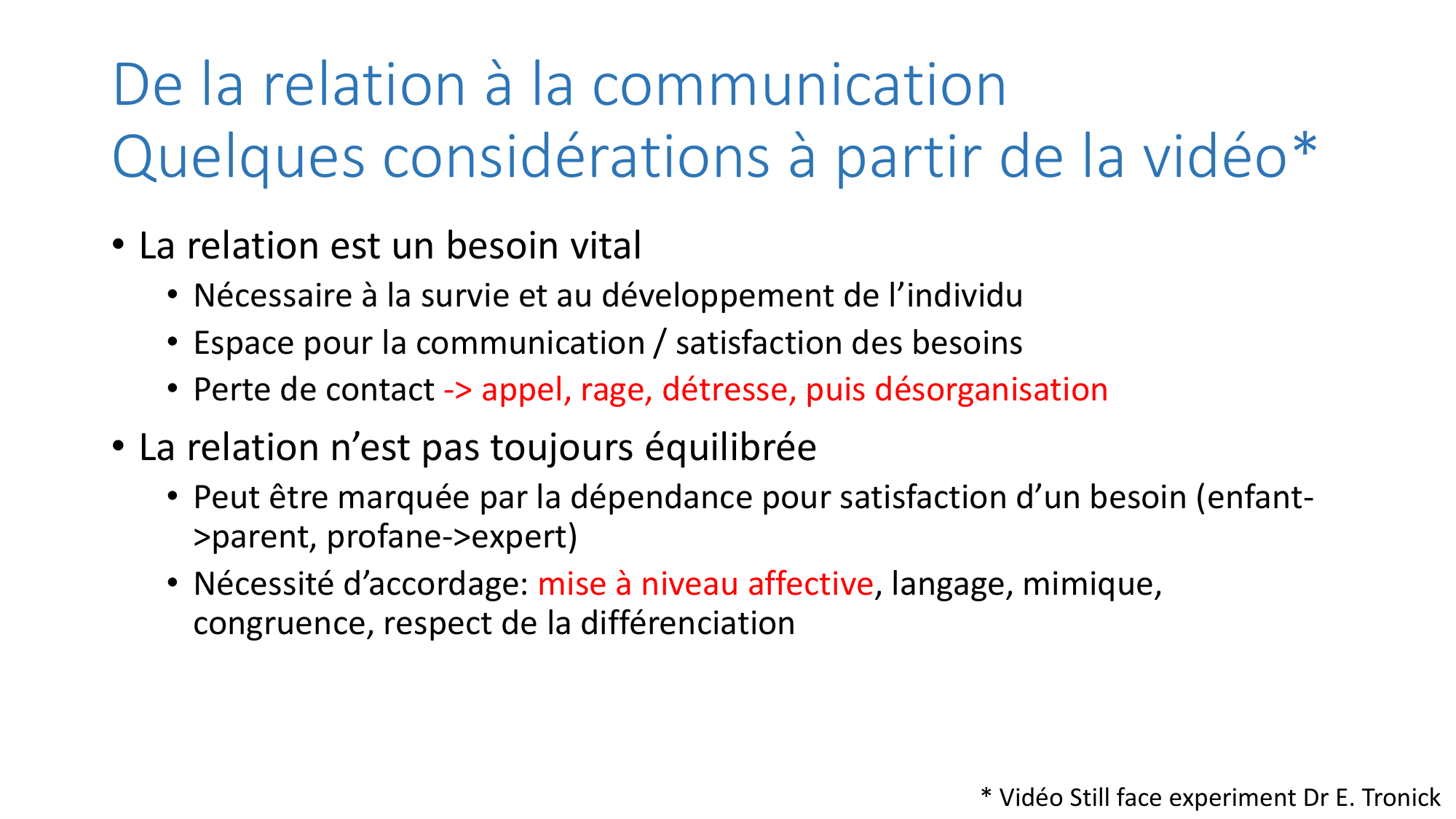 De la relation à la communication
Quelques considérations à partir de la vidéo*

• La relation est un besoin vital
  • Nécessaire à la survie et au développement de l'individu
  • Espace pour la communication / satisfaction des besoins
  • Perte de contact -> appel, rage, détresse, puis désorganisation
• La relation n'est pas toujours équilibrée
  • Peut être marquée par la dépendance pour satisfaction d'un besoin (enfant->parent, profane->expert)
  • Nécessité d'accordage: mise à niveau affective, langage, mimique, congruence, respect de la différenciation

* Vidéo Still face experiment Dr E. Tronick